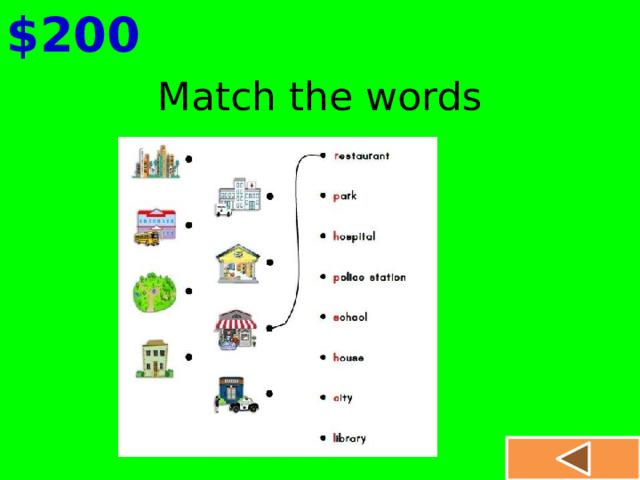 $200

Match the words

restaurant
park
hospital
police station
school
house
city
library